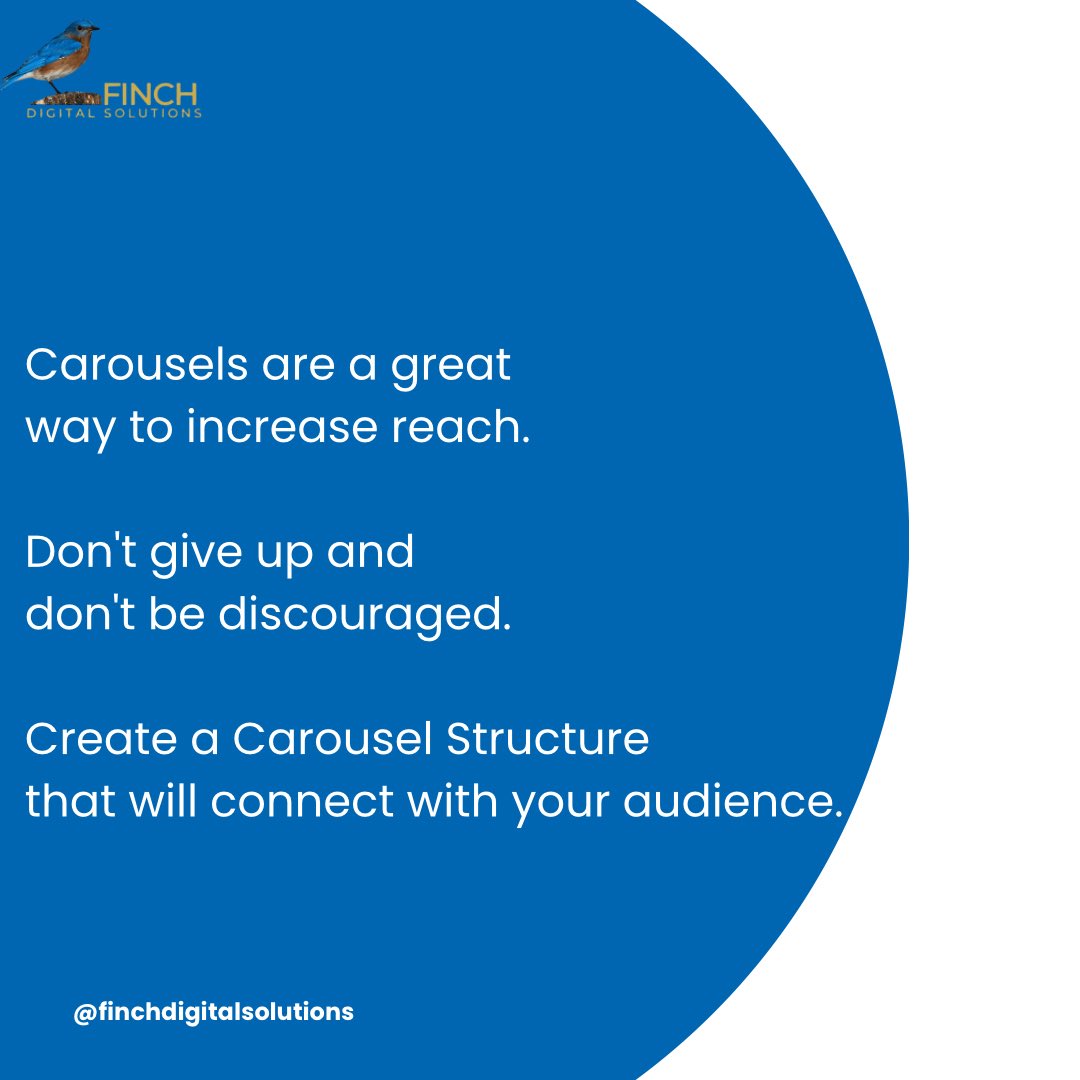 FINCH
DIGITAL SOLUTIONS

Carousels are a great way to increase reach.

Don't give up and don't be discouraged.

Create a Carousel Structure that will connect with your audience.

@finchdigitalsolutions